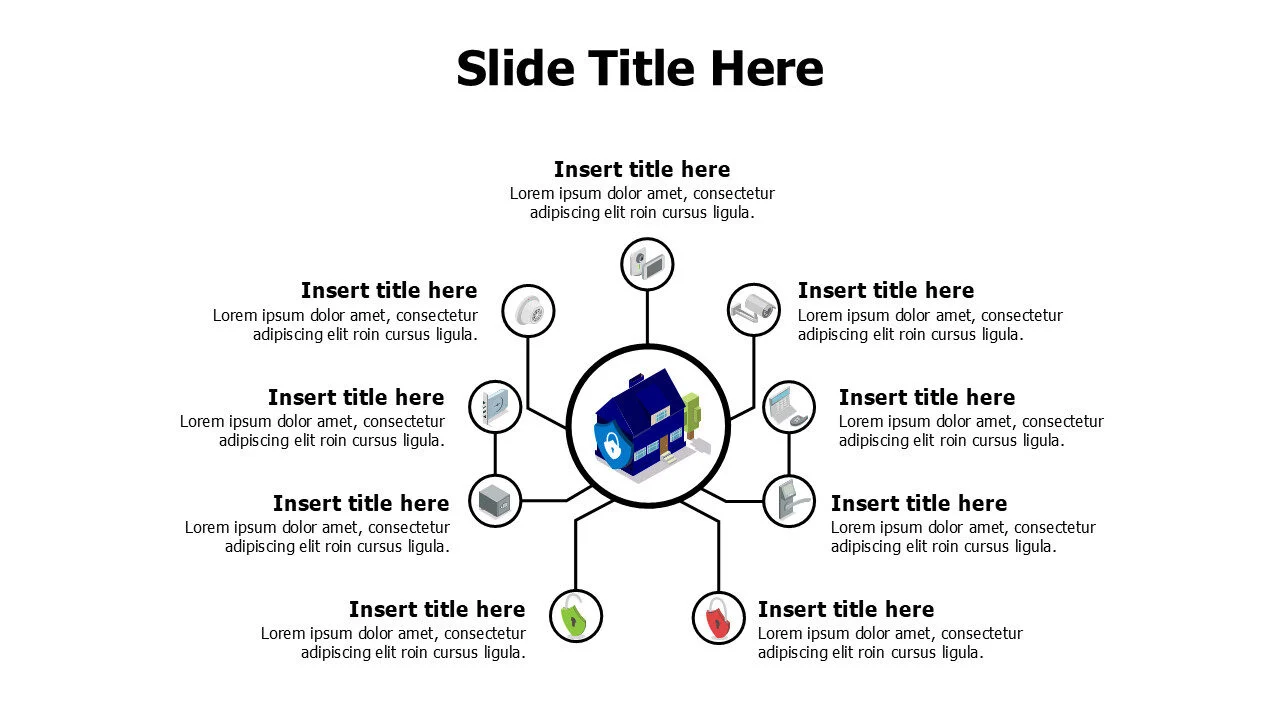 Slide Title Here

Insert title here
Lorem ipsum dolor amet, consectetur adipiscing elit roin cursus ligula.

Insert title here
Lorem ipsum dolor amet, consectetur adipiscing elit roin cursus ligula.

Insert title here
Lorem ipsum dolor amet, consectetur adipiscing elit roin cursus ligula.

Insert title here
Lorem ipsum dolor amet, consectetur adipiscing elit roin cursus ligula.

Insert title here
Lorem ipsum dolor amet, consectetur adipiscing elit roin cursus ligula.

Insert title here
Lorem ipsum dolor amet, consectetur adipiscing elit roin cursus ligula.

Insert title here
Lorem ipsum dolor amet, consectetur adipiscing elit roin cursus ligula.

Insert title here
Lorem ipsum dolor amet, consectetur adipiscing elit roin cursus ligula.

Insert title here
Lorem ipsum dolor amet, consectetur adipiscing elit roin cursus ligula.